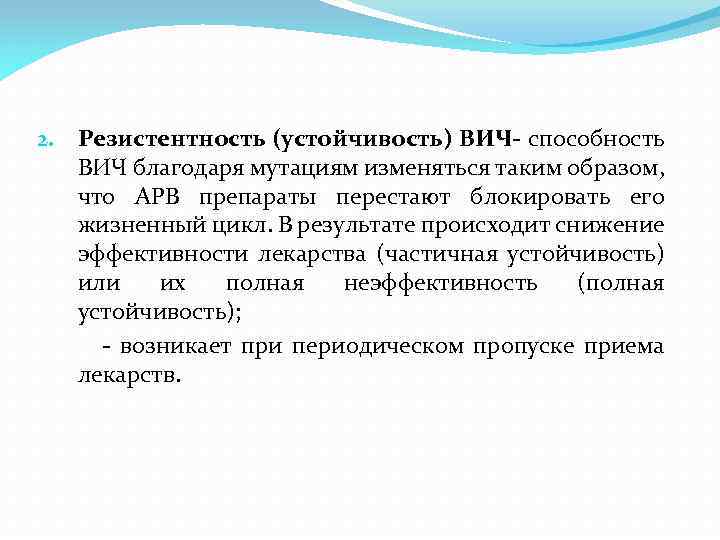 2. Резистентность (устойчивость) ВИЧ- способность ВИЧ благодаря мутациям изменяться таким образом, что АРВ препараты перестают блокировать его жизненный цикл. В результате происходит снижение эффективности лекарства (частичная устойчивость) или их полная неэффективность (полная устойчивость);

- возникает при периодическом пропуске приема лекарств.